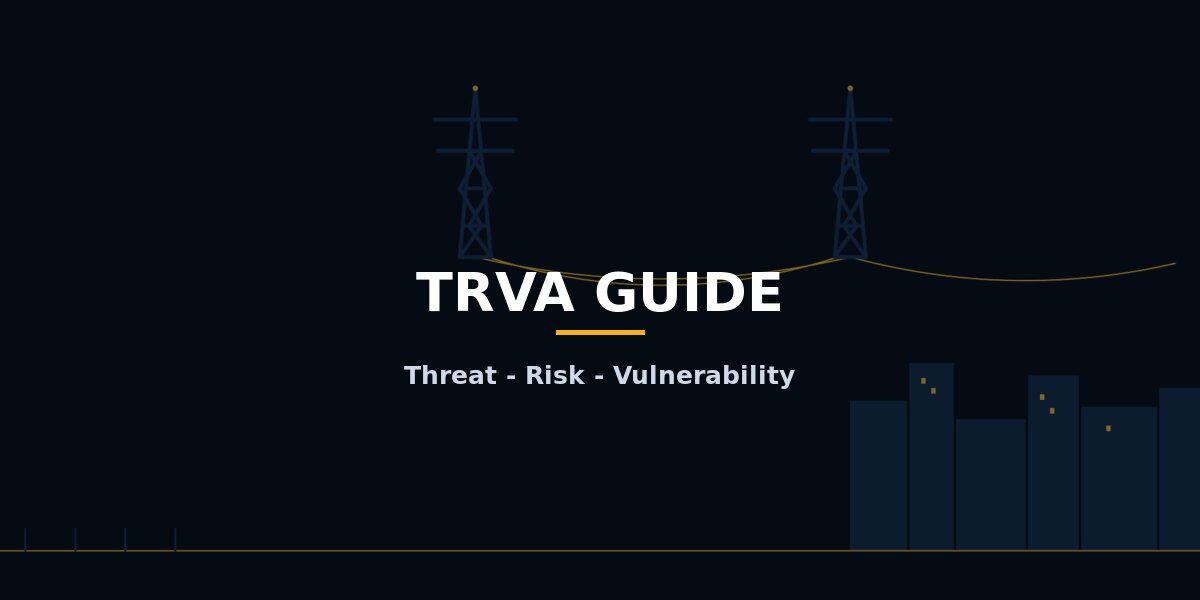 TRVA GUIDE

Threat - Risk - Vulnerability